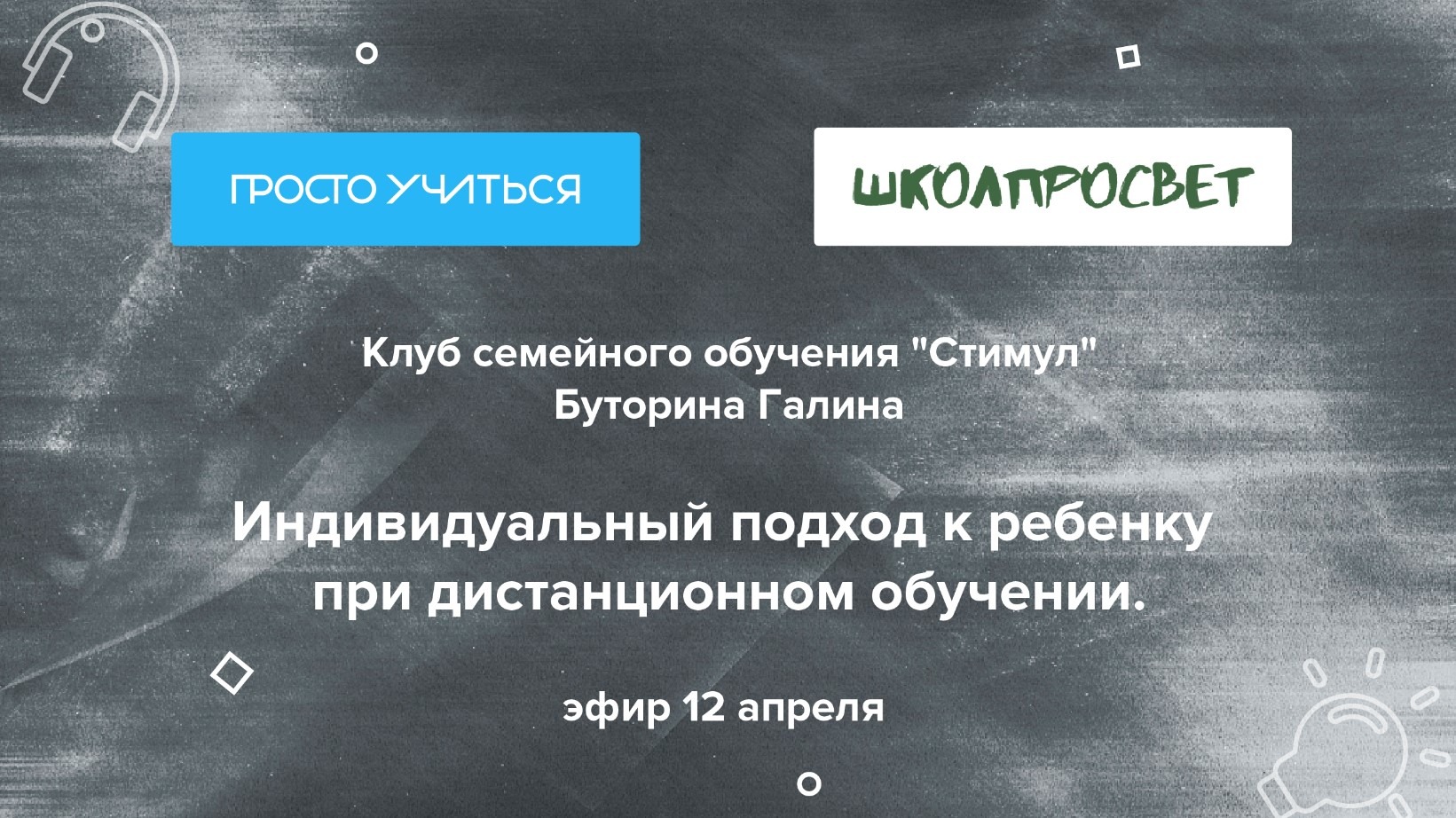 ПРОСТО УЧИТЬСЯ

ШКОЛПРОСВЕТ

Клуб семейного обучения "Стимул"
Буторина Галина

Индивидуальный подход к ребенку при дистанционном обучении.

эфир 12 апреля